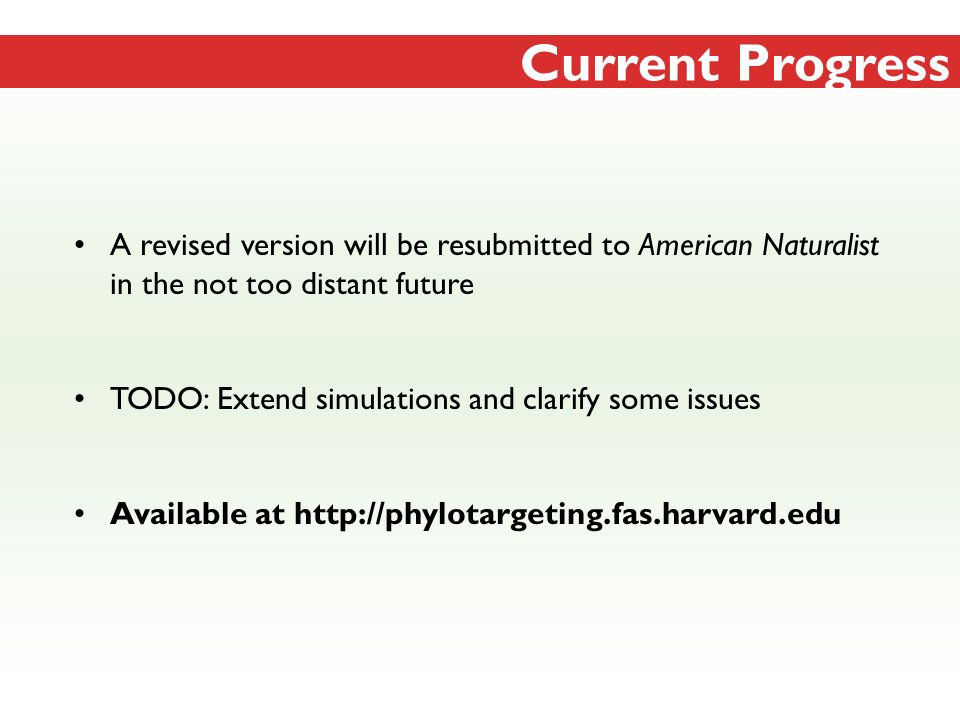 Current Progress

• A revised version will be resubmitted to American Naturalist in the not too distant future

• TODO: Extend simulations and clarify some issues

• Available at http://phylotargeting.fas.harvard.edu